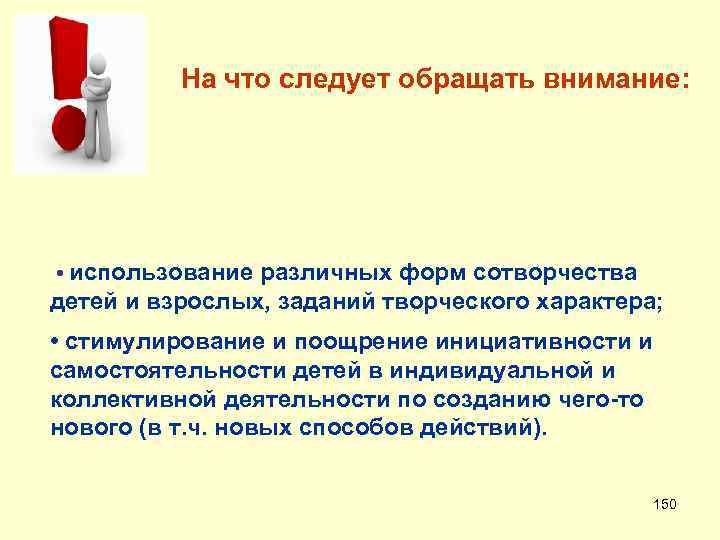 На что следует обращать внимание:

• использование различных форм сотворчества детей и взрослых, заданий творческого характера;

• стимулирование и поощрение инициативности и самостоятельности детей в индивидуальной и коллективной деятельности по созданию чего-то нового (в т.ч. новых способов действий).

150